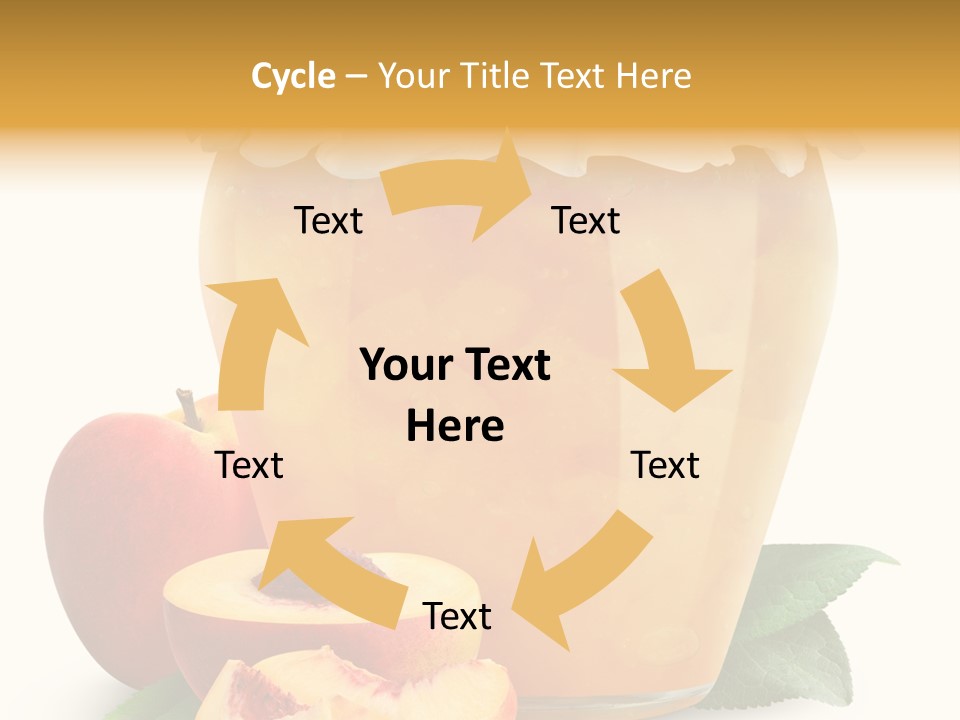 Cycle – Your Title Text Here

Text

Text

Your Text Here

Text

Text

Text